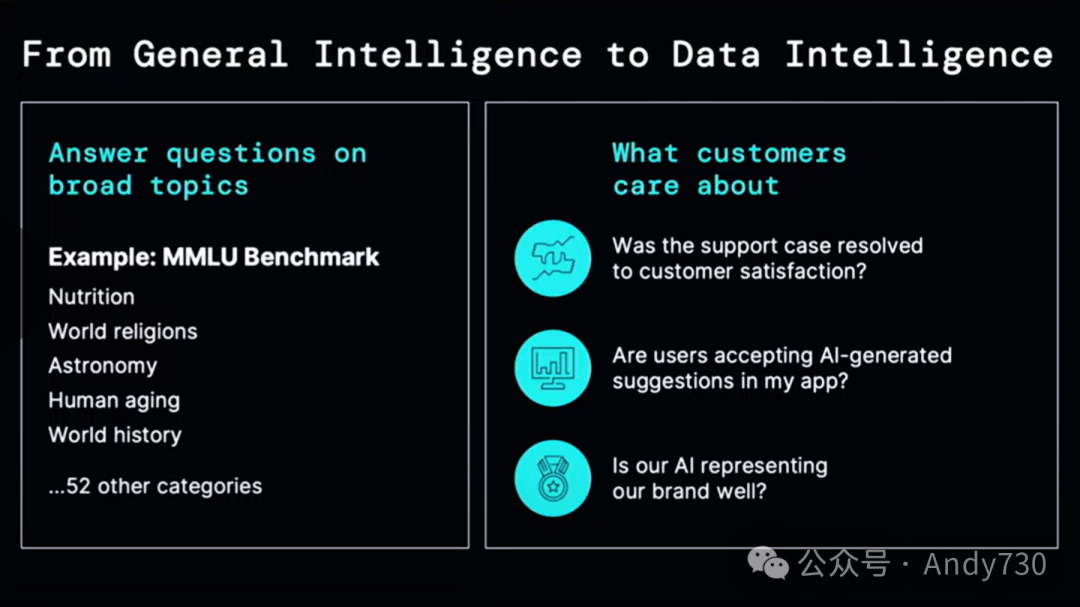 From General Intelligence to Data Intelligence

Answer questions on broad topics

Example: MMLU Benchmark

Nutrition
World religions
Astronomy
Human aging
World history

...52 other categories

What customers care about

Was the support case resolved to customer satisfaction?

Are users accepting AI-generated suggestions in my app?

Is our AI representing our brand well?

公众号 · Andy730